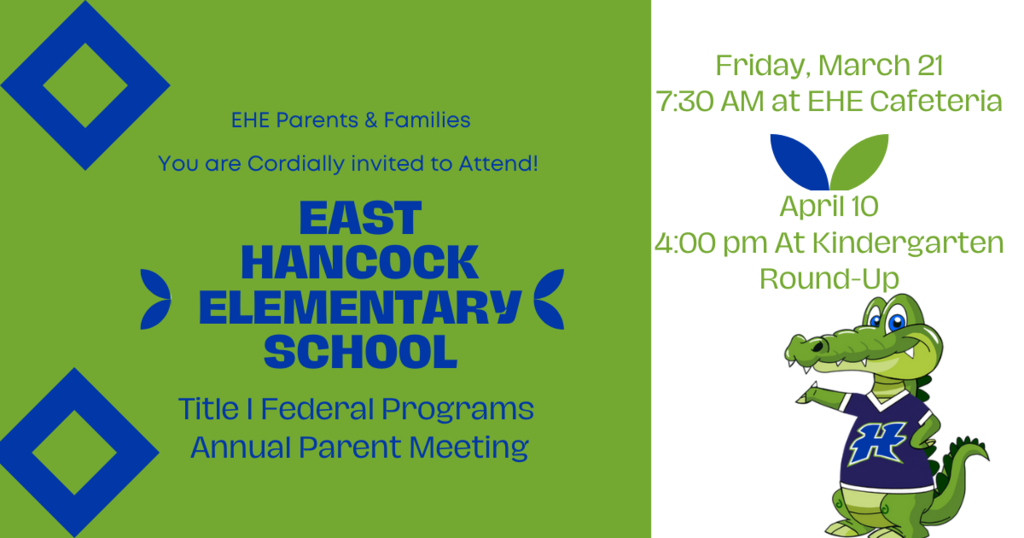 EHE Parents & Families

You are Cordially invited to Attend!

EAST HANCOCK ELEMENTARY SCHOOL

Title I Federal Programs Annual Parent Meeting

Friday, March 21
7:30 AM at EHE Cafeteria

April 10
4:00 pm At Kindergarten Round-Up

H